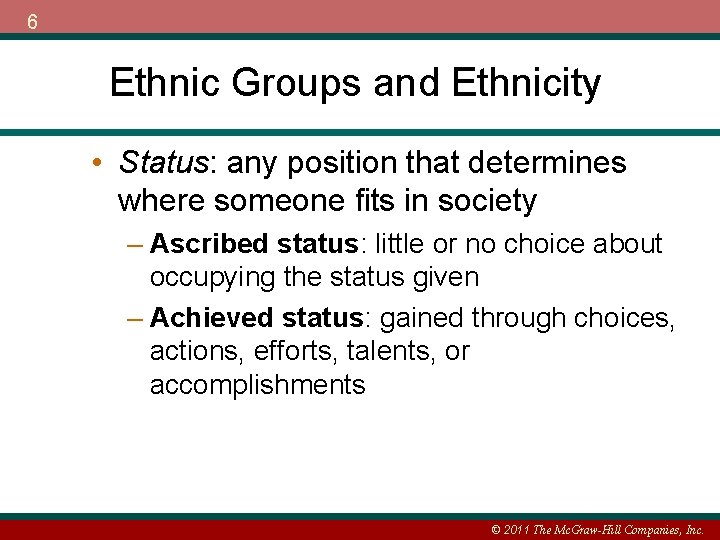 6

Ethnic Groups and Ethnicity

• Status: any position that determines where someone fits in society

– Ascribed status: little or no choice about occupying the status given

– Achieved status: gained through choices, actions, efforts, talents, or accomplishments

© 2011 The McGraw-Hill Companies, Inc.